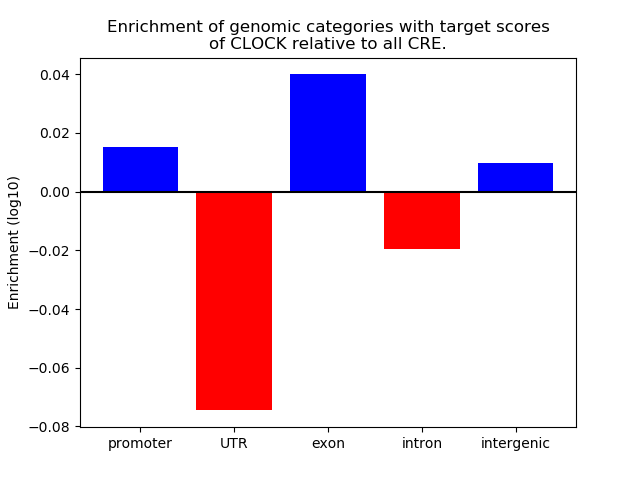 Enrichment of genomic categories with target scores of CLOCK relative to all CRE.

Enrichment (log10)

0.04
0.02
0.00
−0.02
−0.04
−0.06
−0.08

promoter
UTR
exon
intron
intergenic